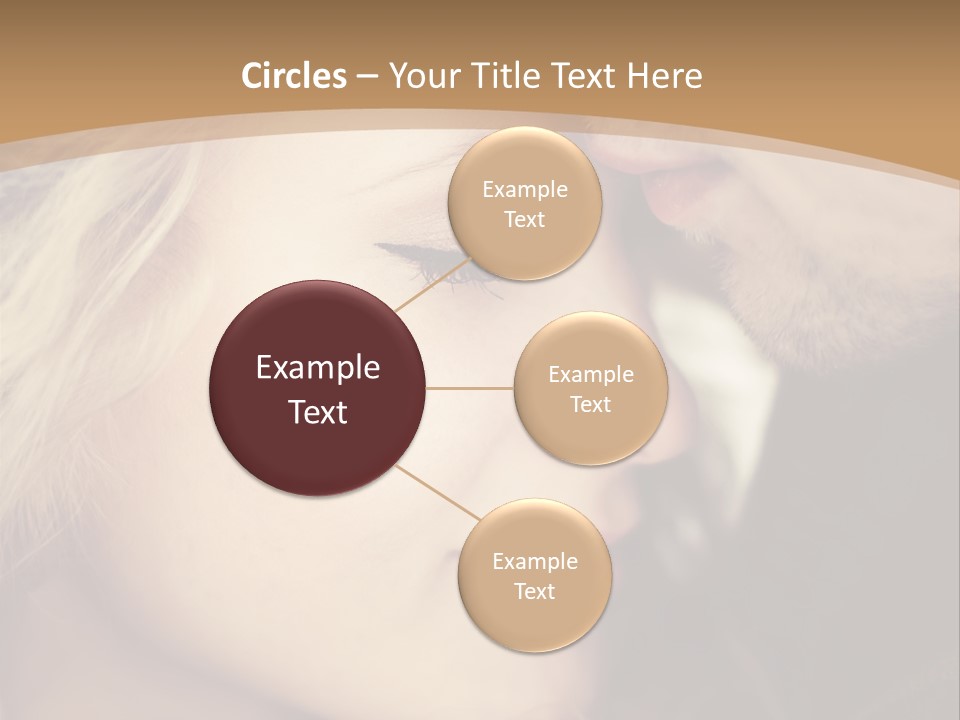 Circles – Your Title Text Here

Example Text

Example Text

Example Text

Example Text